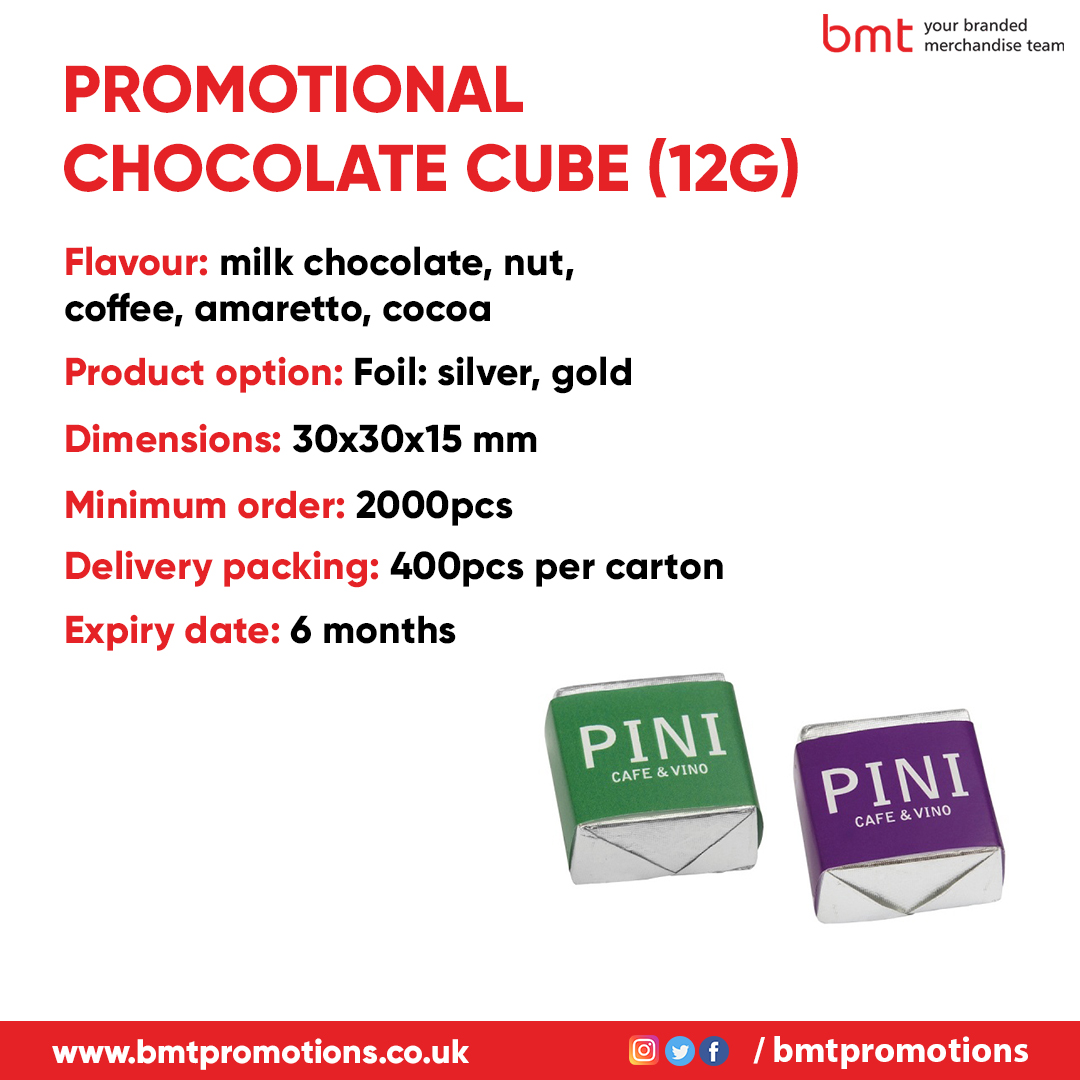 bmt your branded merchandise team

PROMOTIONAL CHOCOLATE CUBE (12G)

Flavour: milk chocolate, nut, coffee, amaretto, cocoa

Product option: Foil: silver, gold

Dimensions: 30x30x15 mm

Minimum order: 2000pcs

Delivery packing: 400pcs per carton

Expiry date: 6 months

PINI
CAFE & VINO

PINI
CAFE & VINO

www.bmtpromotions.co.uk / bmtpromotions